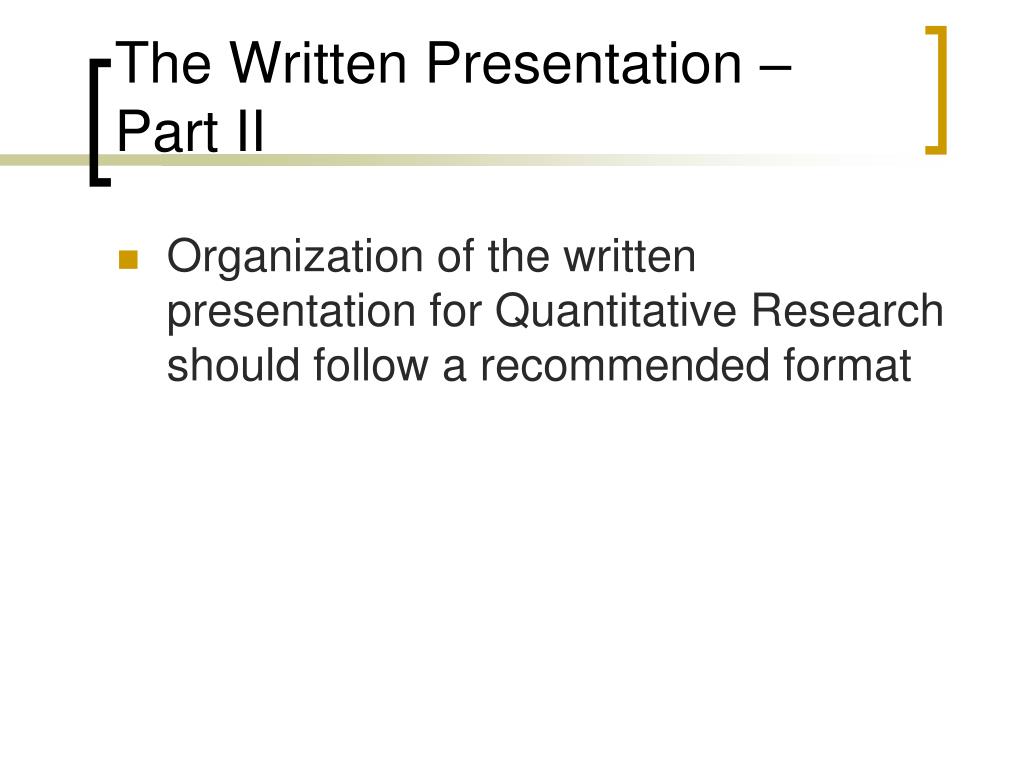 The Written Presentation – Part II

Organization of the written presentation for Quantitative Research should follow a recommended format